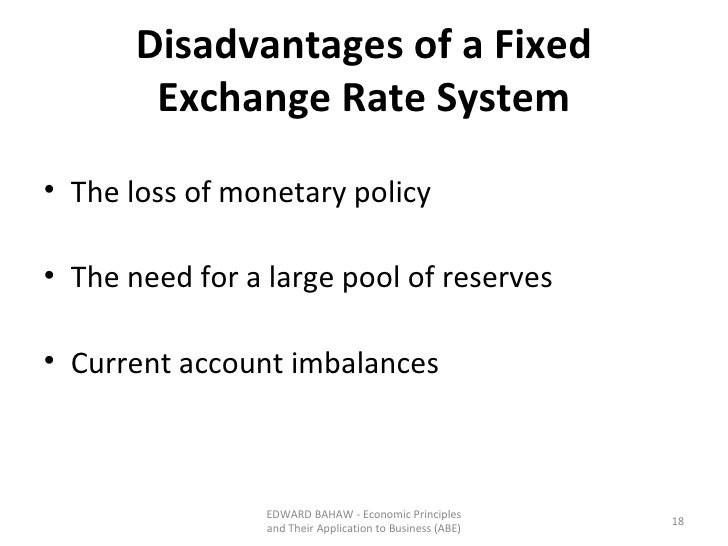 Disadvantages of a Fixed Exchange Rate System

• The loss of monetary policy

• The need for a large pool of reserves

• Current account imbalances

EDWARD BAHAW - Economic Principles and Their Application to Business (ABE)

18